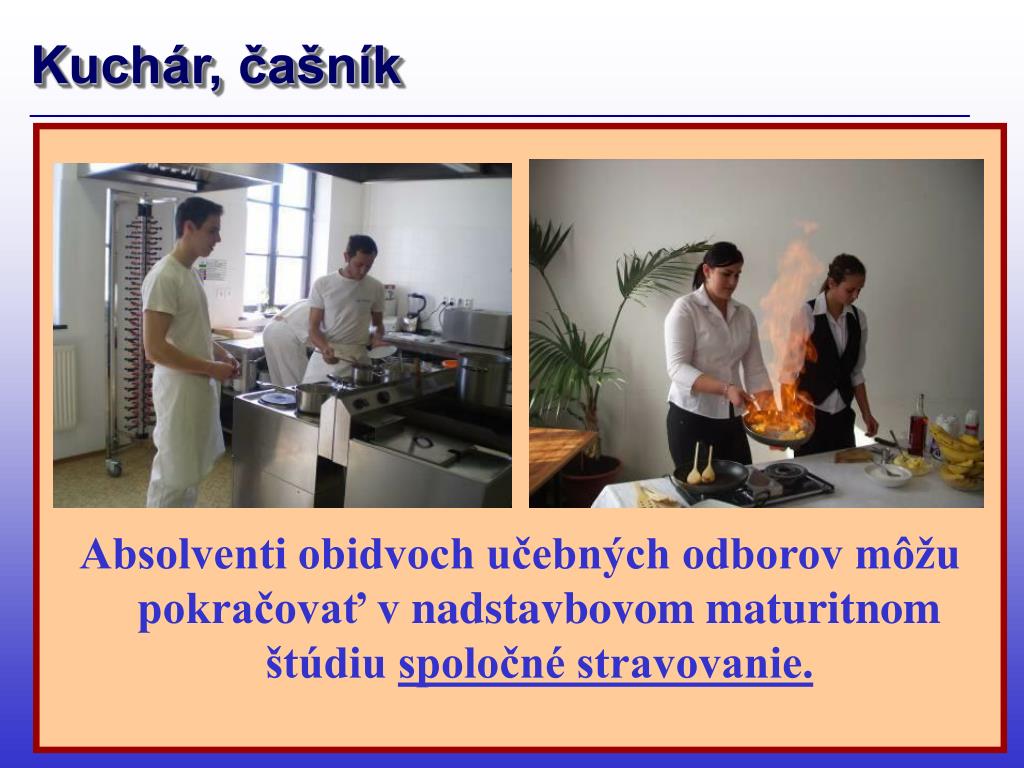 Kuchár, čašník

Absolventi obidvoch učebných odborov môžu pokračovať v nadstavbovom maturitnom štúdiu spoločné stravovanie.